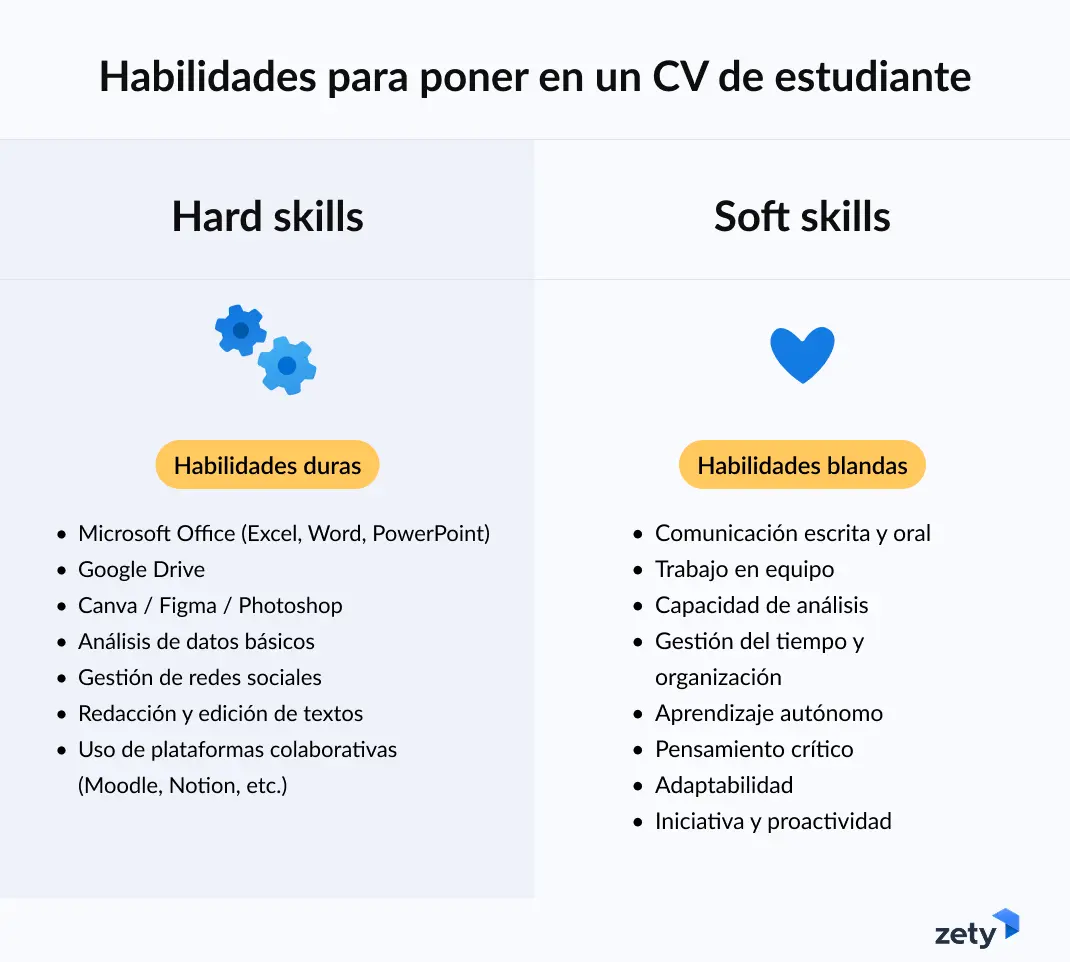 Habilidades para poner en un CV de estudiante

Hard skills

Habilidades duras

- Microsoft Office (Excel, Word, PowerPoint)
- Google Drive
- Canva / Figma / Photoshop
- Análisis de datos básicos
- Gestión de redes sociales
- Redacción y edición de textos
- Uso de plataformas colaborativas (Moodle, Notion, etc.)

Soft skills

Habilidades blandas

- Comunicación escrita y oral
- Trabajo en equipo
- Capacidad de análisis
- Gestión del tiempo y organización
- Aprendizaje autónomo
- Pensamiento crítico
- Adaptabilidad
- Iniciativa y proactividad

zety